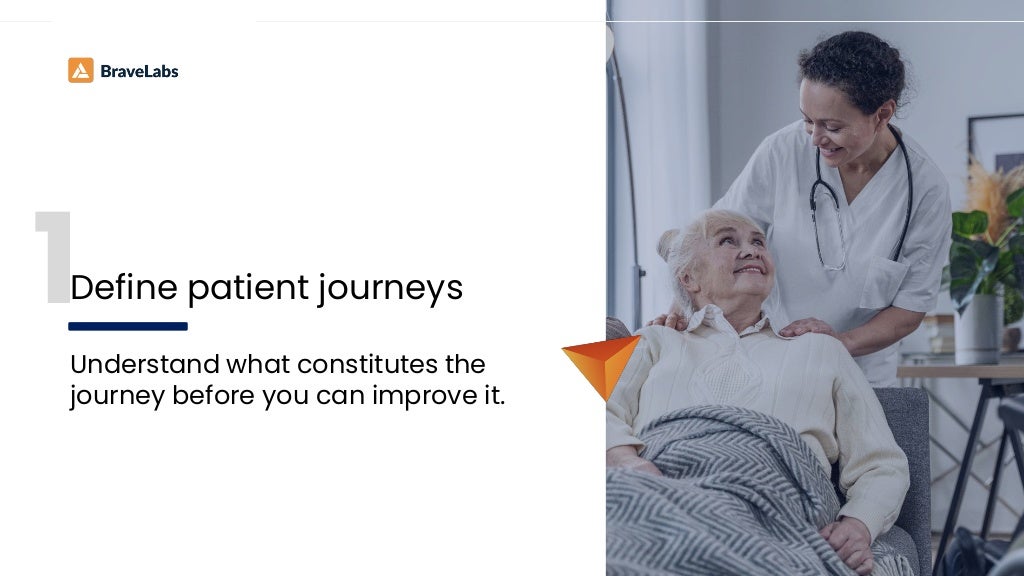 BraveLabs

1

Define patient journeys

Understand what constitutes the journey before you can improve it.